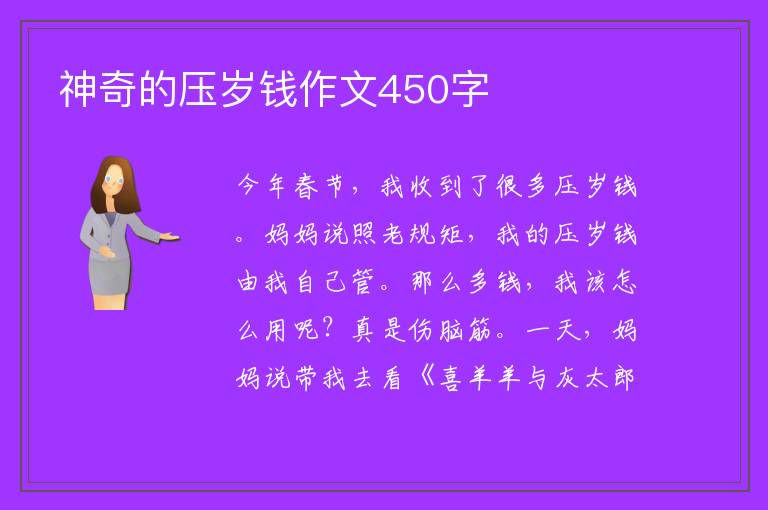 神奇的压岁钱作文450字

今年春节，我收到了很多压岁钱。妈妈说照老规矩，我的压岁钱由我自己管。那么多钱，我该怎么用呢？真是伤脑筋。一天，妈妈说带我去看《喜羊羊与灰太郎